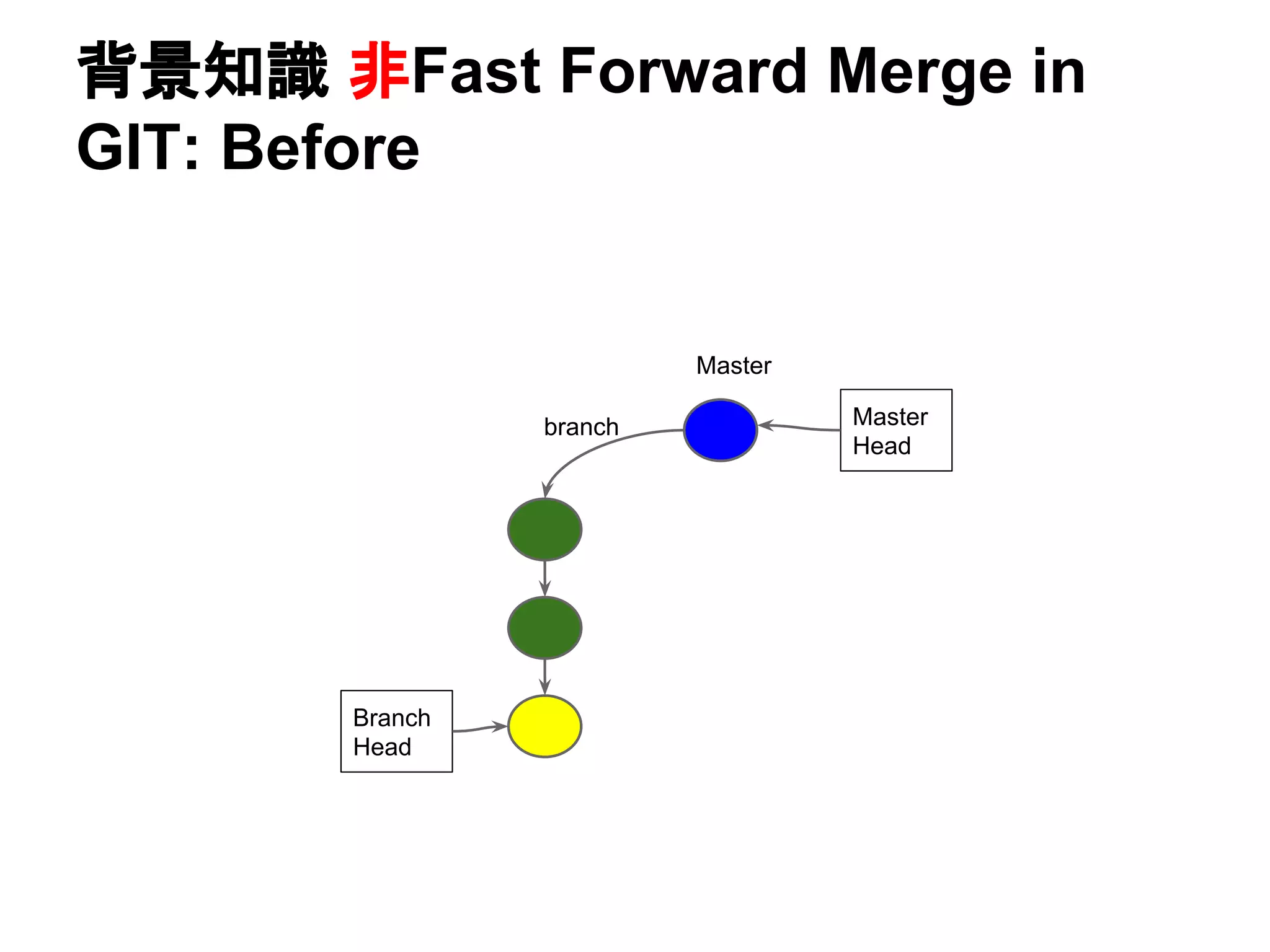 背景知識 非Fast Forward Merge in GIT: Before

Master

branch

Master Head

Branch Head